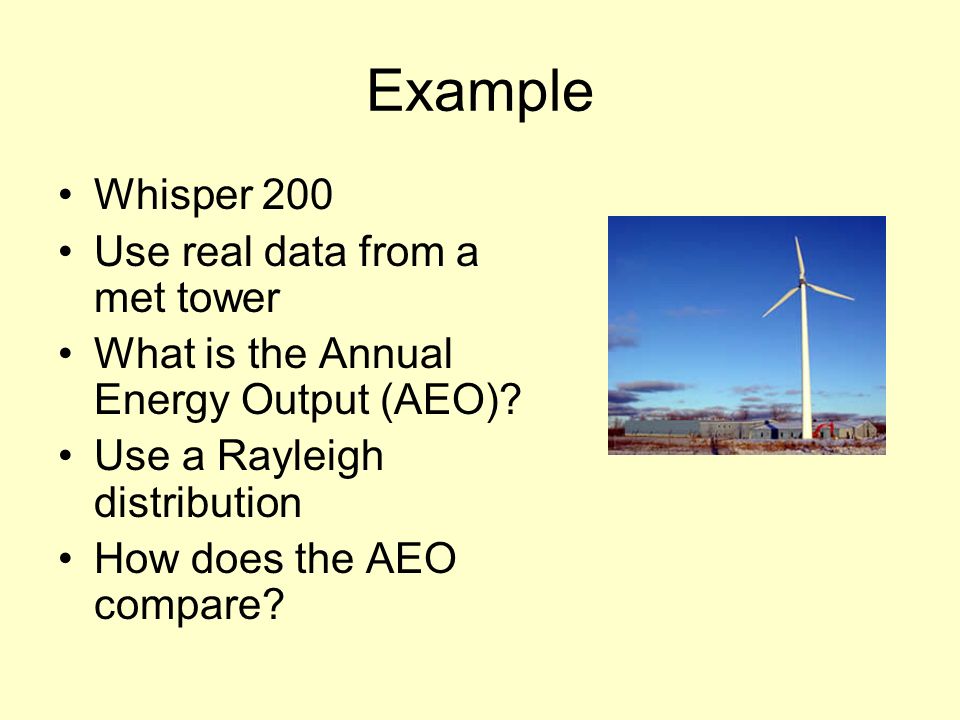 Example

• Whisper 200
• Use real data from a met tower
• What is the Annual Energy Output (AEO)?
• Use a Rayleigh distribution
• How does the AEO compare?